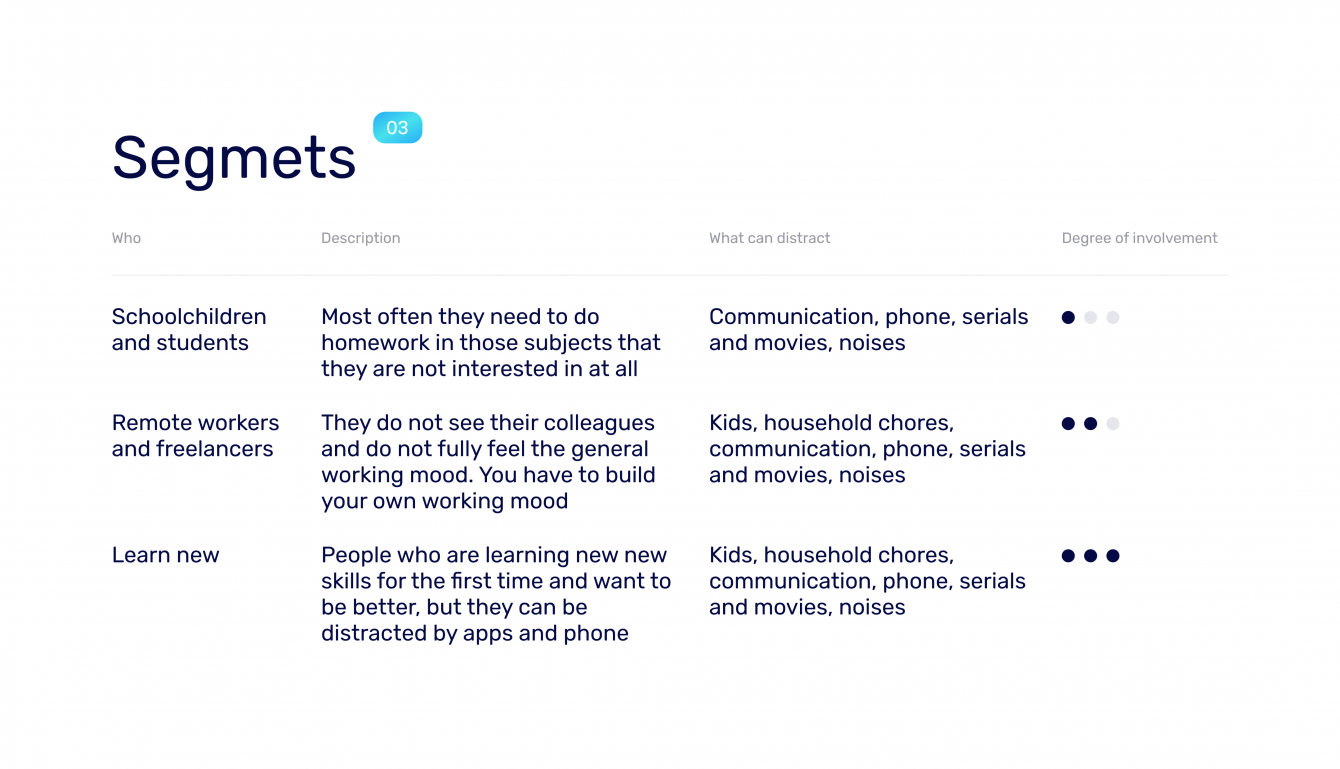 Segmets 03

| Who | Description | What can distract | Degree of involvement |
|---|---|---|---|
| Schoolchildren and students | Most often they need to do homework in those subjects that they are not interested in at all | Communication, phone, serials and movies, noises | |
| Remote workers and freelancers | They do not see their colleagues and do not fully feel the general working mood. You have to build your own working mood | Kids, household chores, communication, phone, serials and movies, noises | |
| Learn new | People who are learning new new skills for the first time and want to be better, but they can be distracted by apps and phone | Kids, household chores, communication, phone, serials and movies, noises | |